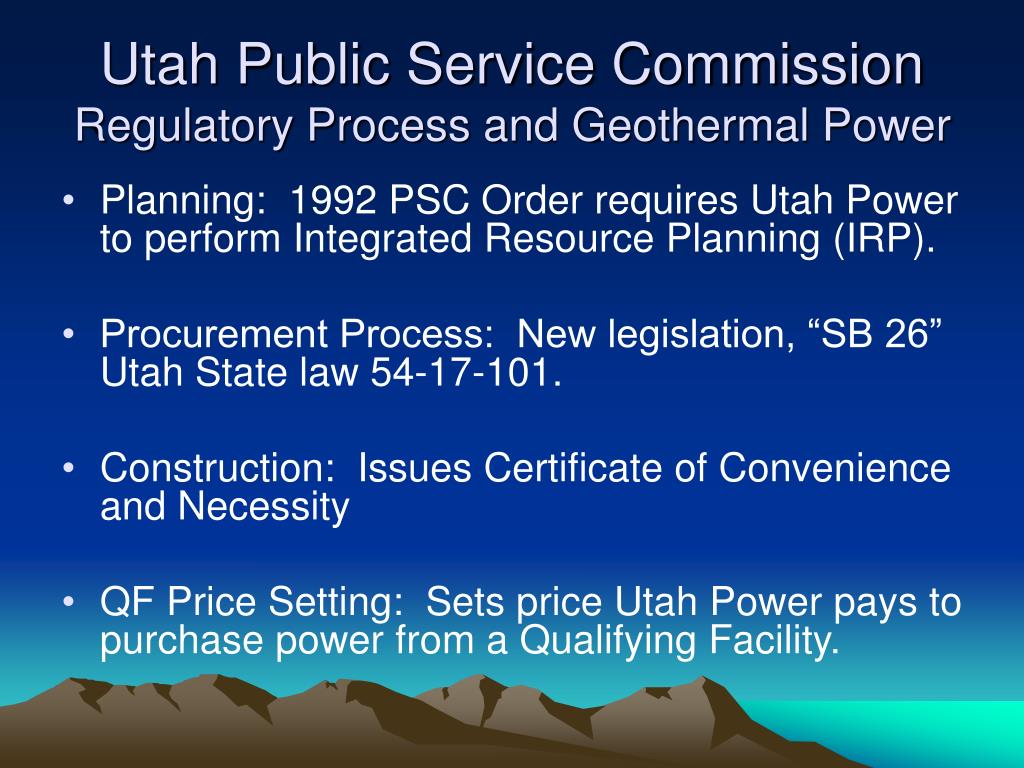 Utah Public Service Commission
Regulatory Process and Geothermal Power

• Planning: 1992 PSC Order requires Utah Power to perform Integrated Resource Planning (IRP).

• Procurement Process: New legislation, “SB 26” Utah State law 54-17-101.

• Construction: Issues Certificate of Convenience and Necessity

• QF Price Setting: Sets price Utah Power pays to purchase power from a Qualifying Facility.